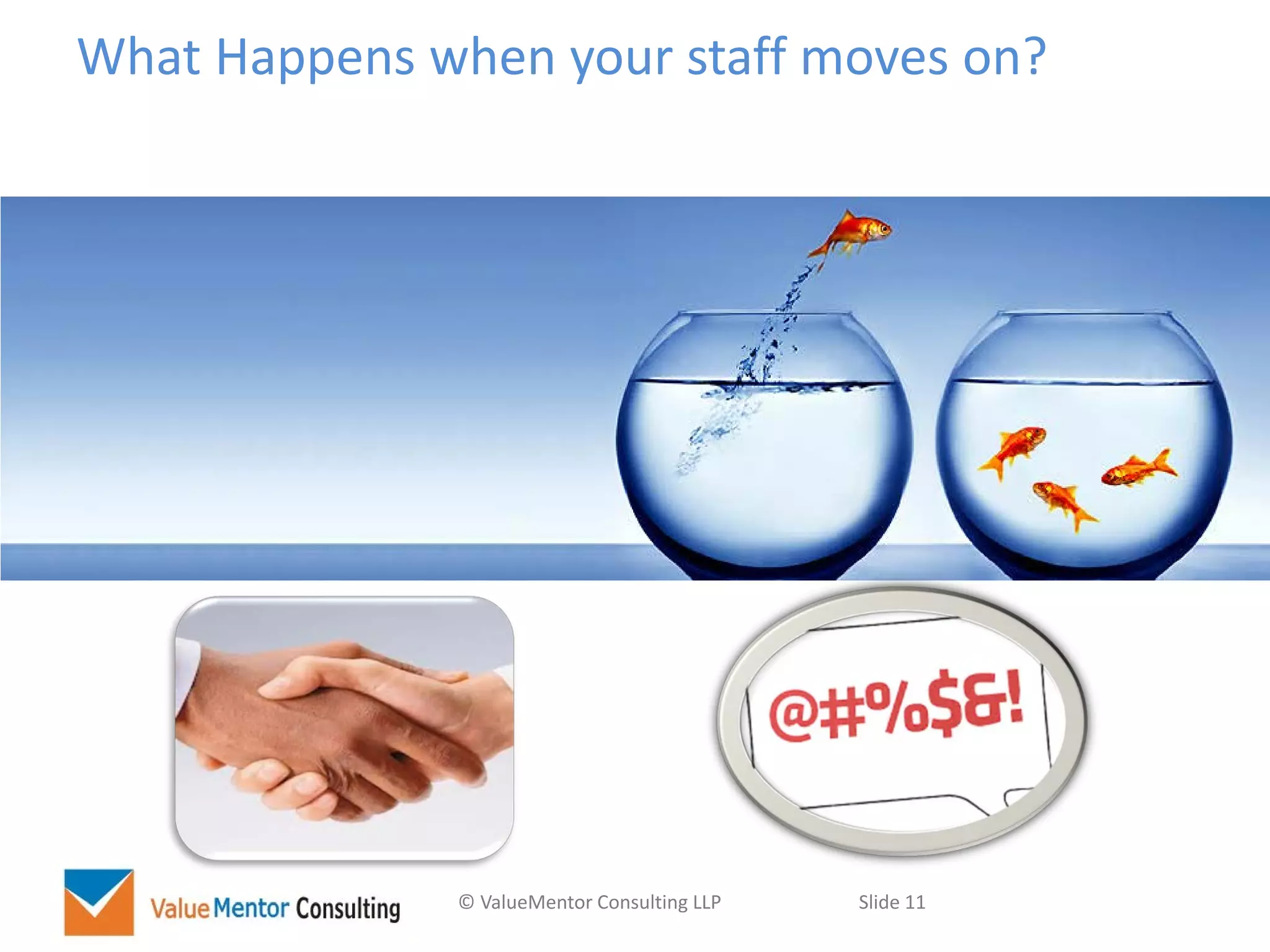 What Happens when your staff moves on?

@#%$&!

Value Mentor Consulting

© ValueMentor Consulting LLP

Slide 11